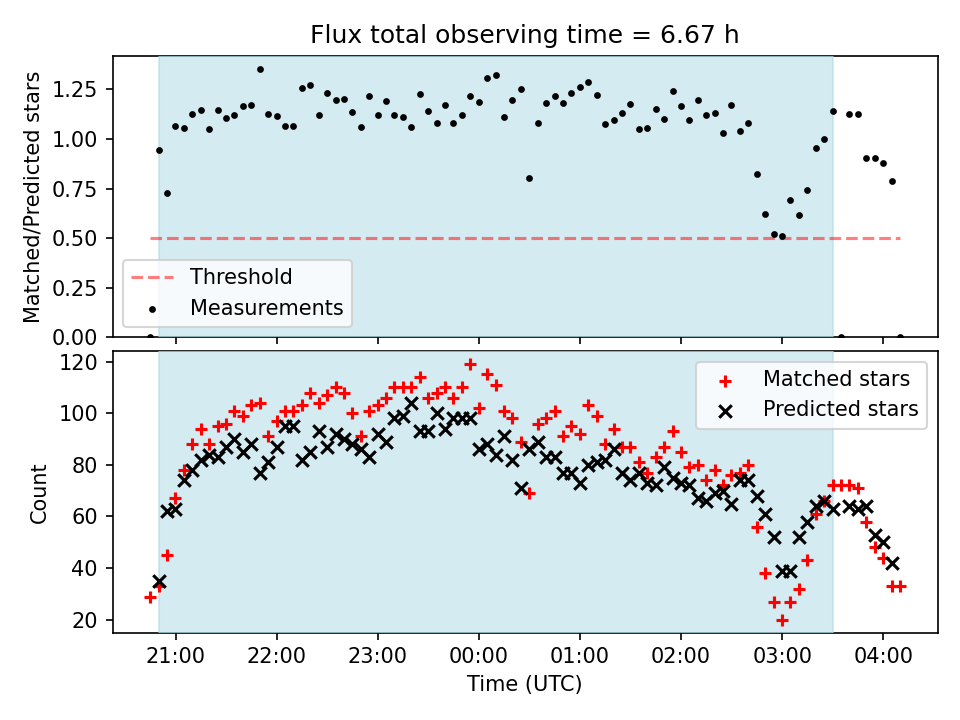 Flux total observing time = 6.67 h

Matched/Predicted stars

1.25
1.00
0.75
0.50
0.25
0.00

Threshold
Measurements

Count

120
100
80
60
40
20

Matched stars
Predicted stars

21:00
22:00
23:00
00:00
01:00
02:00
03:00
04:00

Time (UTC)